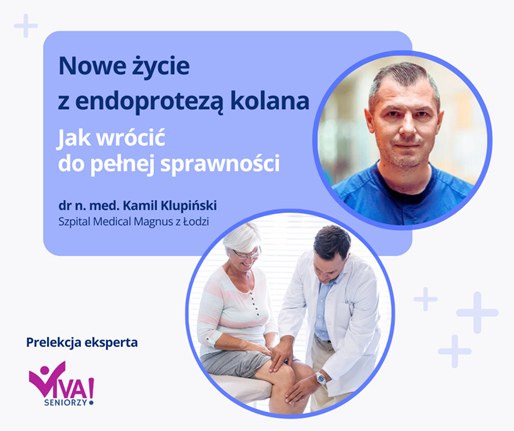 Nowe życie z endoprotezą kolana

Jak wrócić do pełnej sprawności

dr n. med. Kamil Klupiński
Szpital Medical Magnus z Łodzi

Prelekcja eksperta

VIVA!
SENIORZY